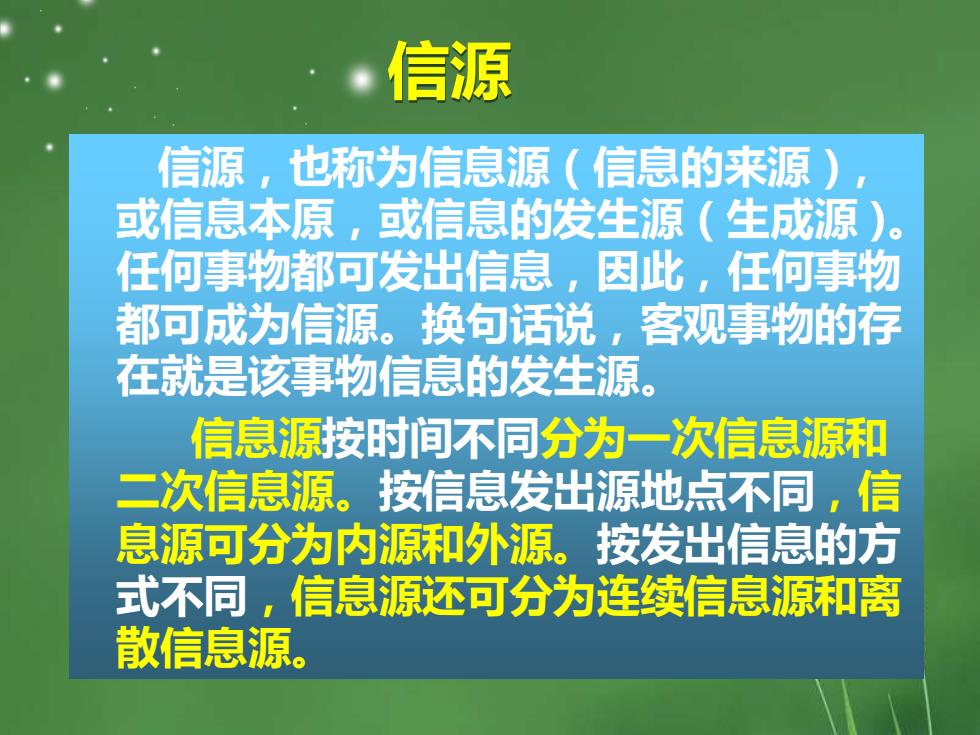 信源

信源，也称为信息源（信息的来源），或信息本原，或信息的发生源（生成源）。任何事物都可发出信息，因此，任何事物都可成为信源。换句话说，客观事物的存在就是该事物信息的发生源。

信息源按时间不同分为一次信息源和二次信息源。按信息发出源地点不同，信息源可分为内源和外源。按发出信息的方式不同，信息源还可分为连续信息源和离散信息源。